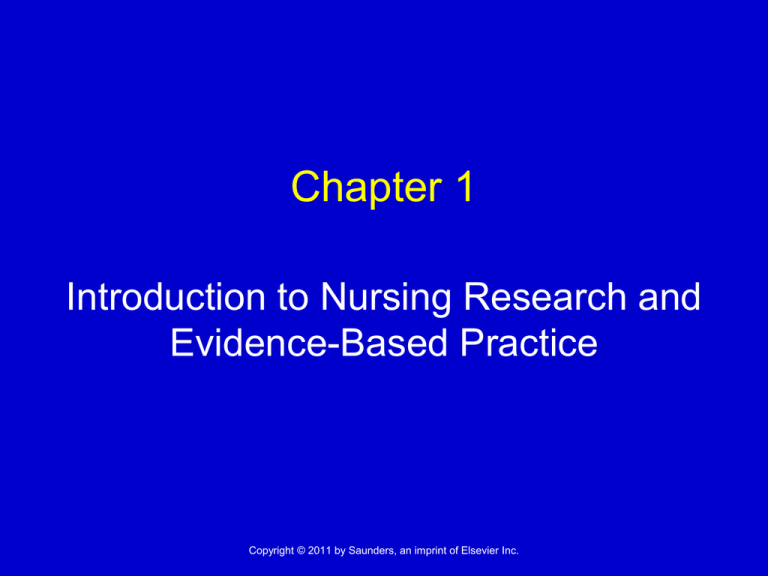 Chapter 1

Introduction to Nursing Research and Evidence-Based Practice

Copyright © 2011 by Saunders, an imprint of Elsevier Inc.